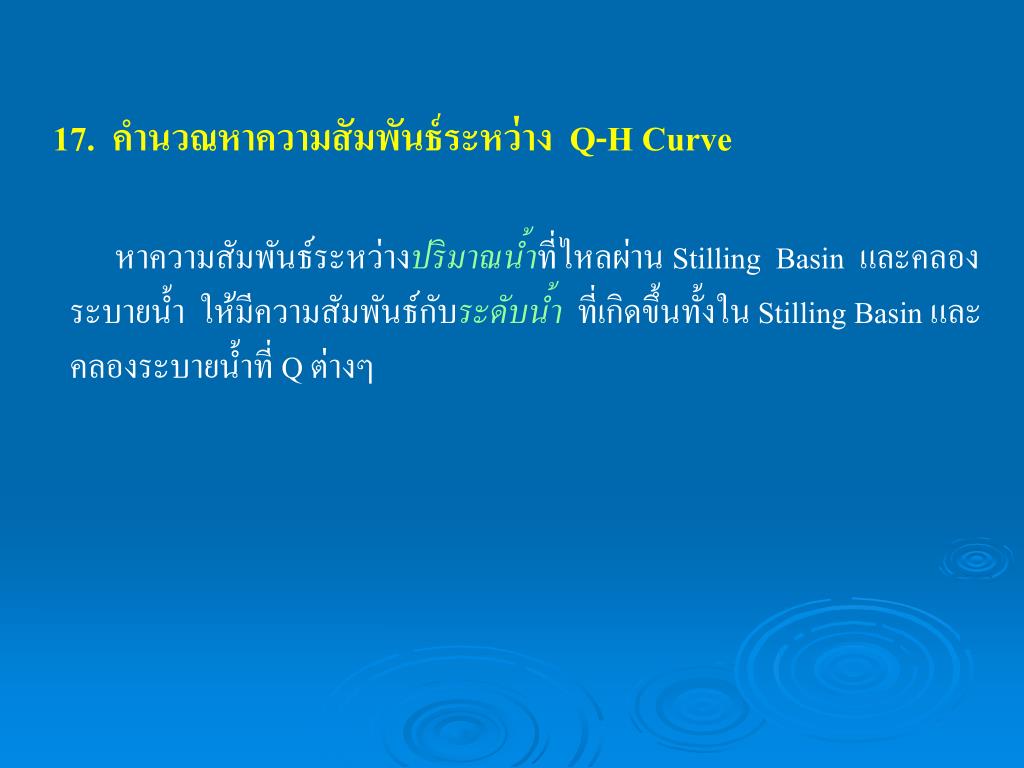 17. คำนวณหาความสัมพันธ์ระหว่าง Q-H Curve

หาความสัมพันธ์ระหว่างปริมาณน้ำที่ไหลผ่าน Stilling Basin และคลองระบายน้ำ ให้มีความสัมพันธ์กับระดับน้ำ ที่เกิดขึ้นทั้งใน Stilling Basin และคลองระบายน้ำที่ Q ต่างๆ